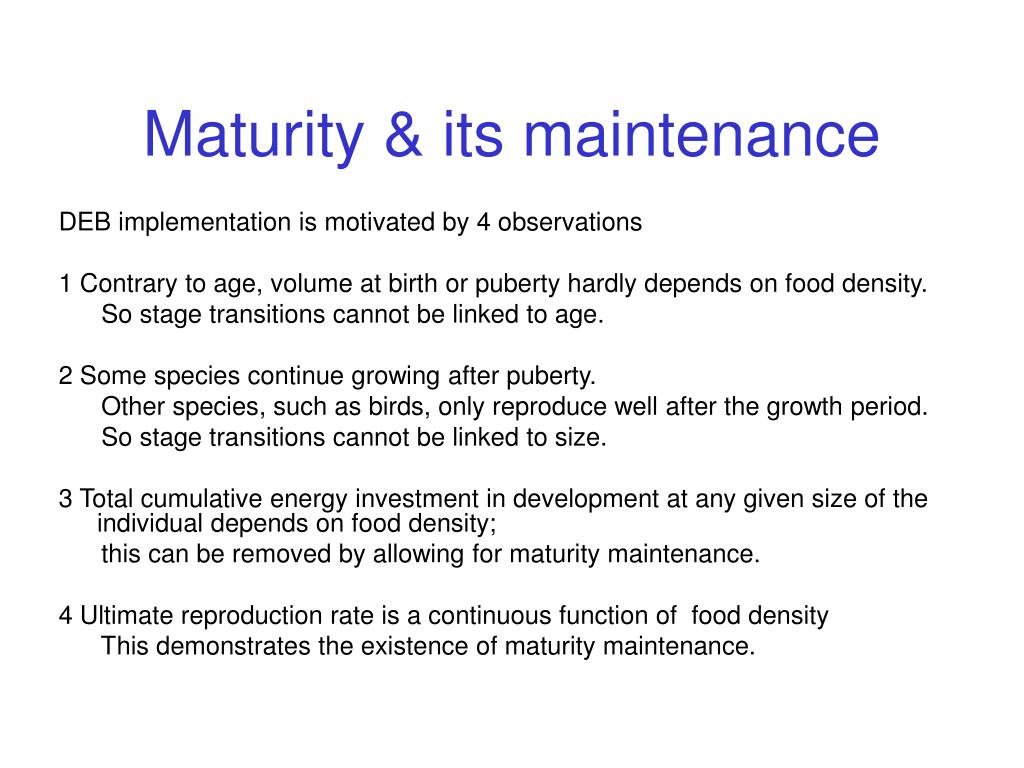 Maturity & its maintenance

DEB implementation is motivated by 4 observations

1 Contrary to age, volume at birth or puberty hardly depends on food density.
So stage transitions cannot be linked to age.

2 Some species continue growing after puberty.
Other species, such as birds, only reproduce well after the growth period.
So stage transitions cannot be linked to size.

3 Total cumulative energy investment in development at any given size of the individual depends on food density;
this can be removed by allowing for maturity maintenance.

4 Ultimate reproduction rate is a continuous function of food density
This demonstrates the existence of maturity maintenance.